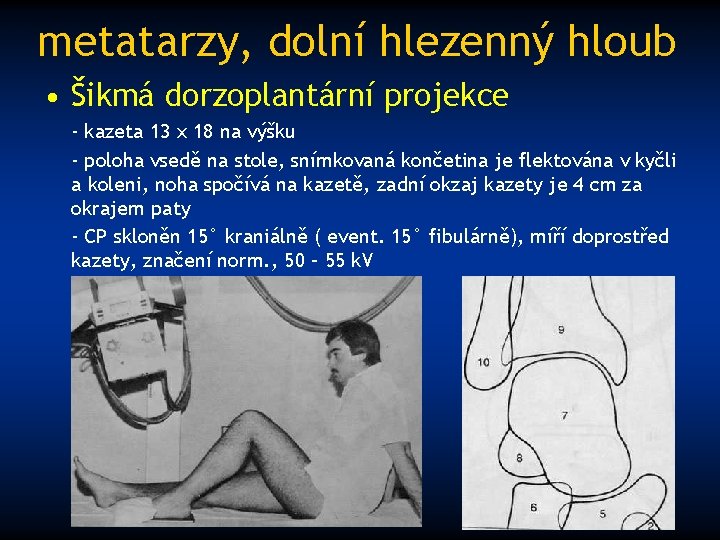 metatarzy, dolní hlezenný hloub

• Šikmá dorzoplantární projekce

- kazeta 13 x 18 na výšku

- poloha vsedě na stole, snímkovaná končetina je flektována v kyčli a koleni, noha spočívá na kazetě, zadní okzaj kazety je 4 cm za okrajem paty

- CP skloněn 15° kraniálně ( event. 15° fibulárně), míří doprostřed kazety, značení norm., 50 – 55 kV

9
10
7
8
6
5
2